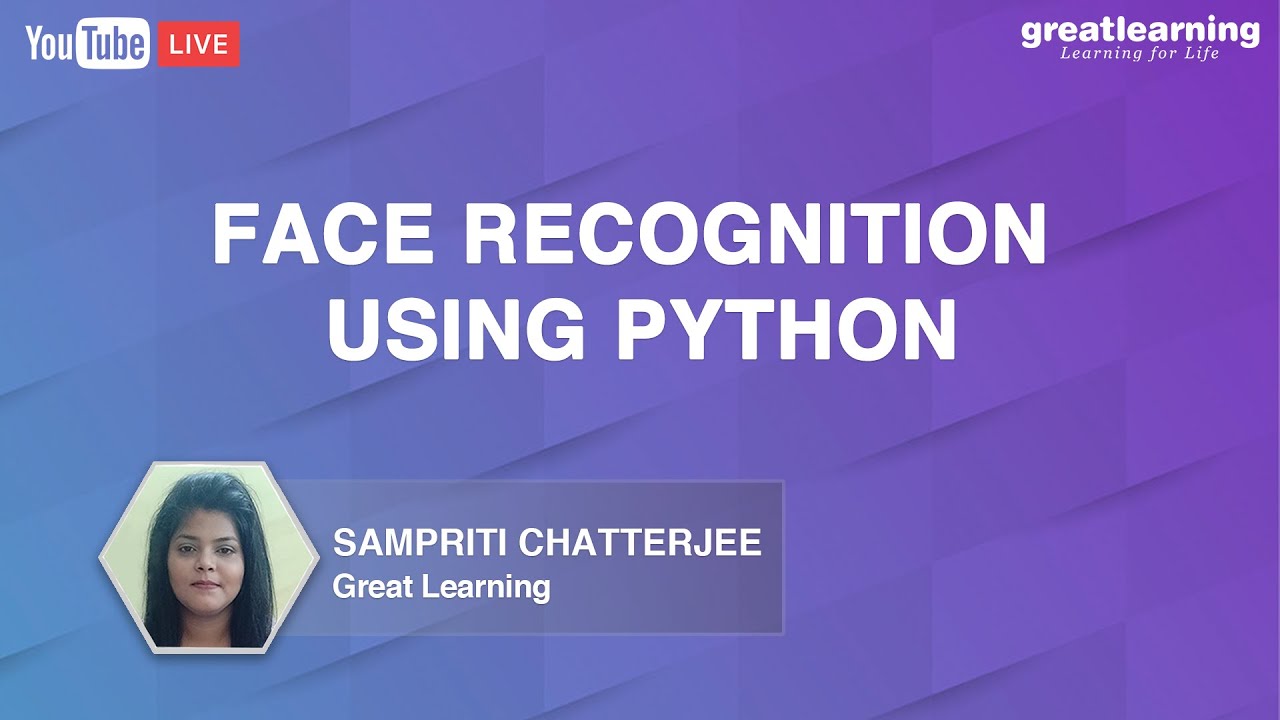 YouTube LIVE

greatlearning
Learning for Life

FACE RECOGNITION USING PYTHON

SAMPRITI CHATTERJEE
Great Learning